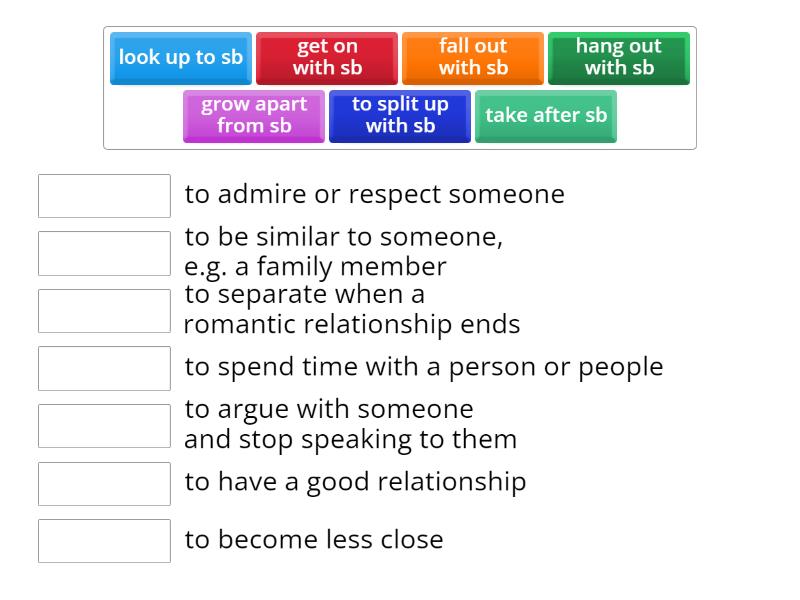 look up to sb
get on with sb
fall out with sb
hang out with sb
grow apart from sb
to split up with sb
take after sb

to admire or respect someone

to be similar to someone, e.g. a family member

to separate when a romantic relationship ends

to spend time with a person or people

to argue with someone and stop speaking to them

to have a good relationship

to become less close